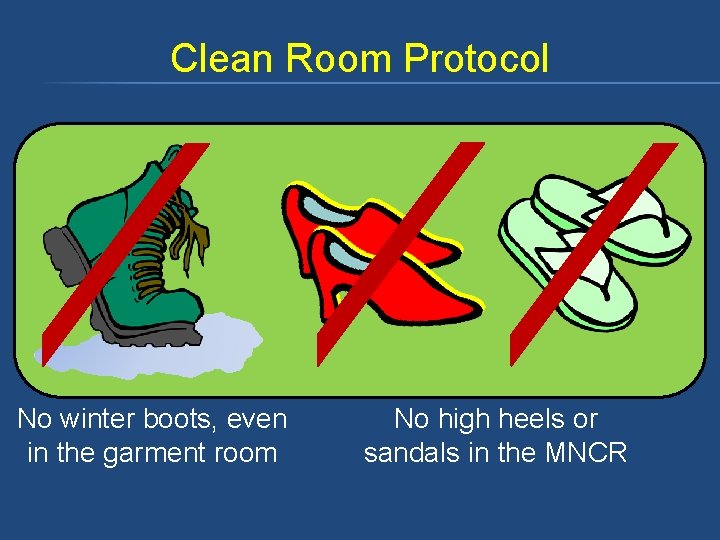 Clean Room Protocol

No winter boots, even in the garment room

No high heels or sandals in the MNCR